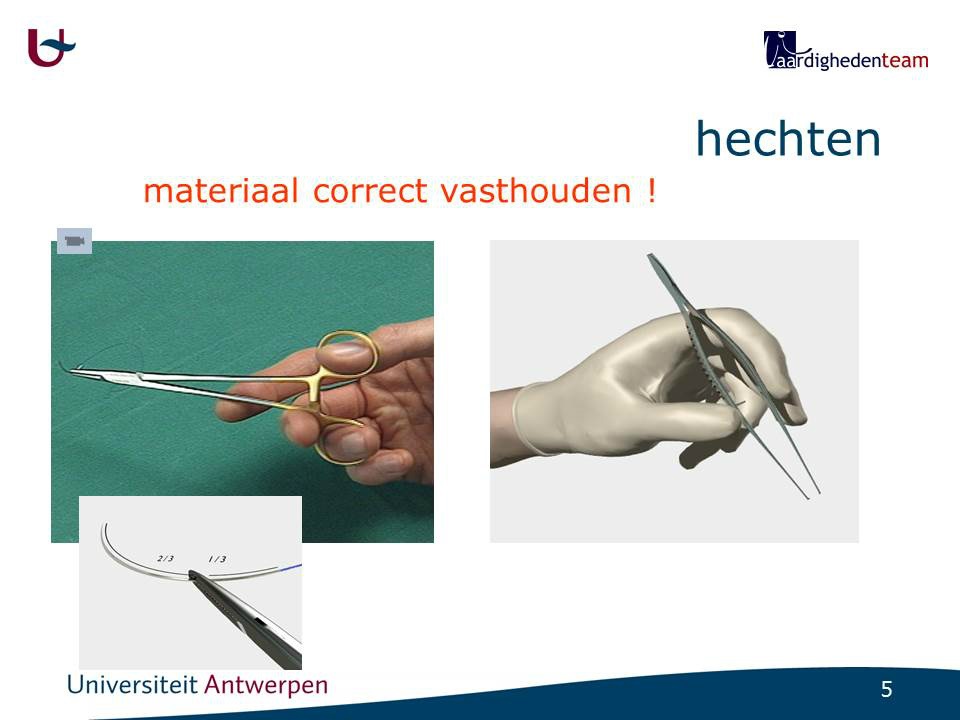 vaardighedenteam

hechten

materiaal correct vasthouden !

2/3 1/3

Universiteit Antwerpen

5